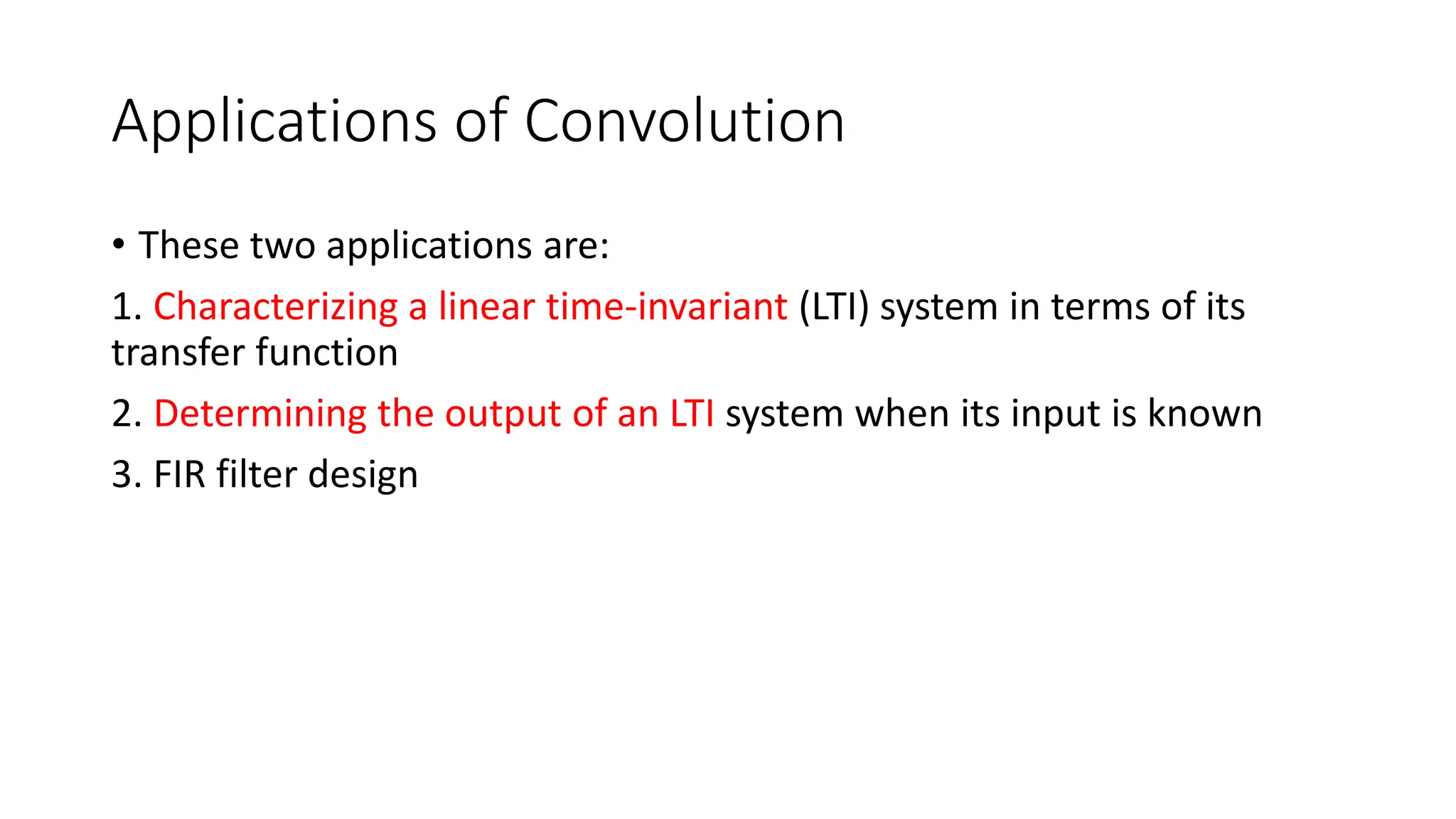 Applications of Convolution

• These two applications are:

1. Characterizing a linear time-invariant (LTI) system in terms of its transfer function

2. Determining the output of an LTI system when its input is known

3. FIR filter design